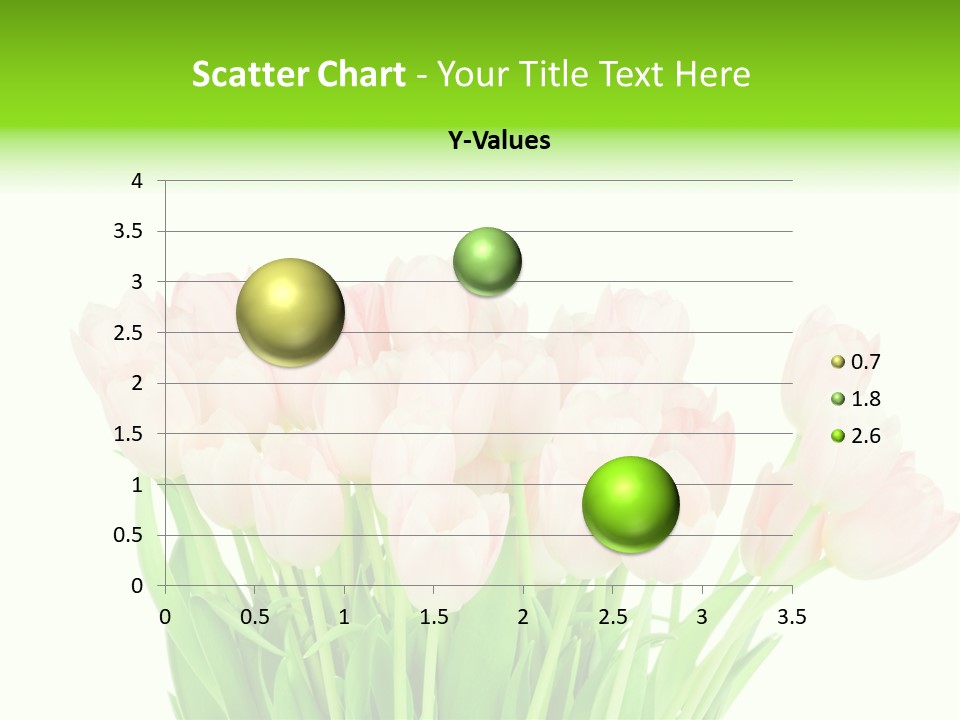 Scatter Chart - Your Title Text Here

Y-Values

4
3.5
3
2.5
2
1.5
1
0.5
0

0 0.5 1 1.5 2 2.5 3 3.5

0.7
1.8
2.6